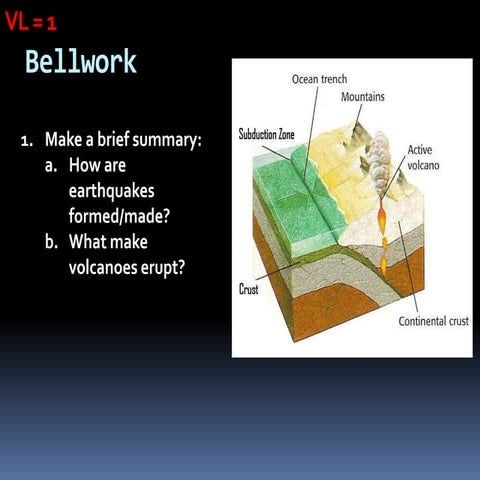 VL = 1

Bellwork

1. Make a brief summary:
a. How are earthquakes formed/made?
b. What make volcanoes erupt?

Ocean trench
Mountains
Subduction Zone
Active volcano
Crust
Continental crust